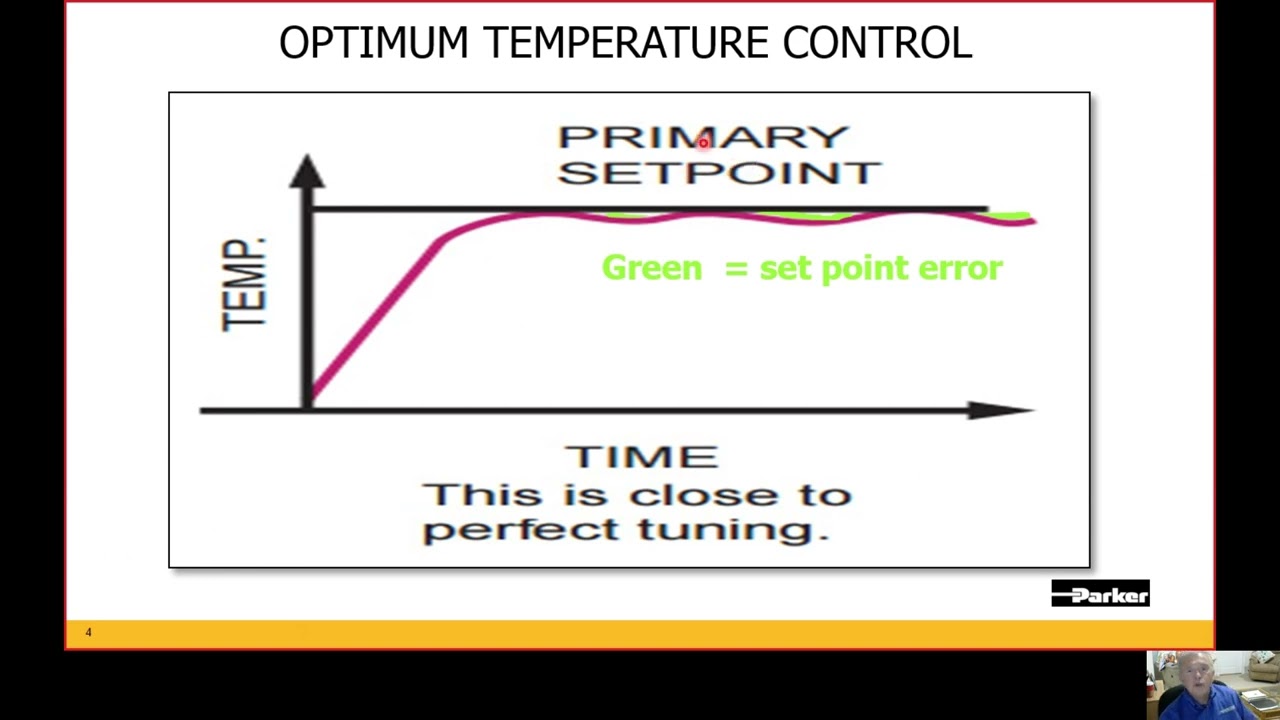 OPTIMUM TEMPERATURE CONTROL

PRIMARY SETPOINT

TEMP.

Green = set point error

TIME
This is close to perfect tuning.

Parker

4